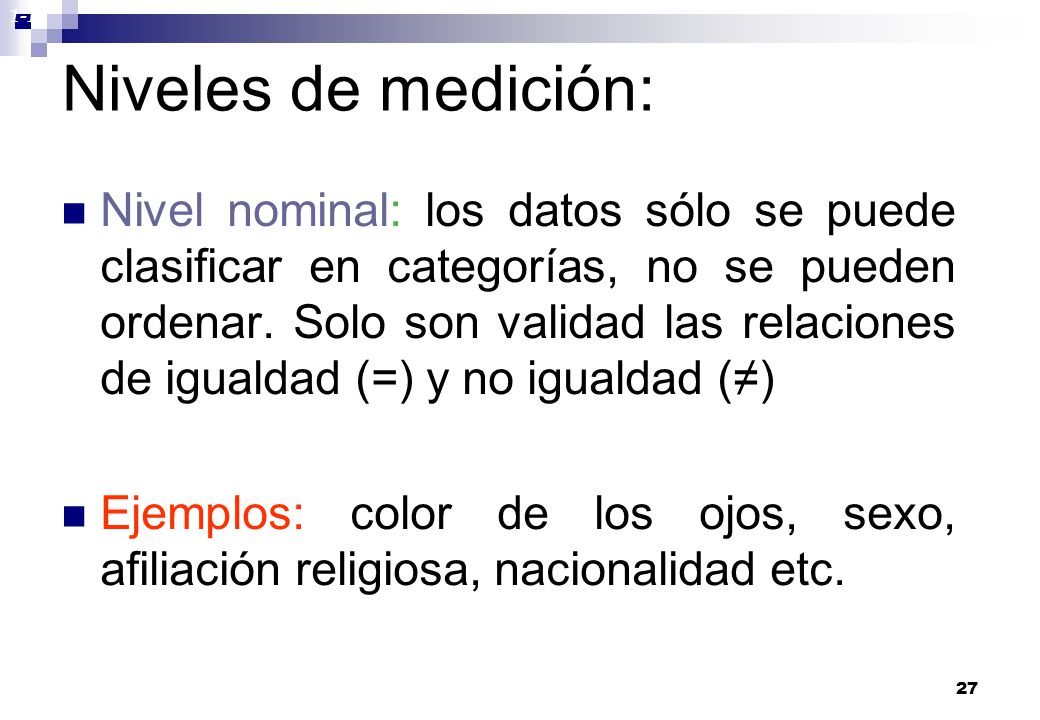 Niveles de medición:

Nivel nominal: los datos sólo se puede clasificar en categorías, no se pueden ordenar. Solo son validad las relaciones de igualdad (=) y no igualdad (≠)

Ejemplos: color de los ojos, sexo, afiliación religiosa, nacionalidad etc.

27